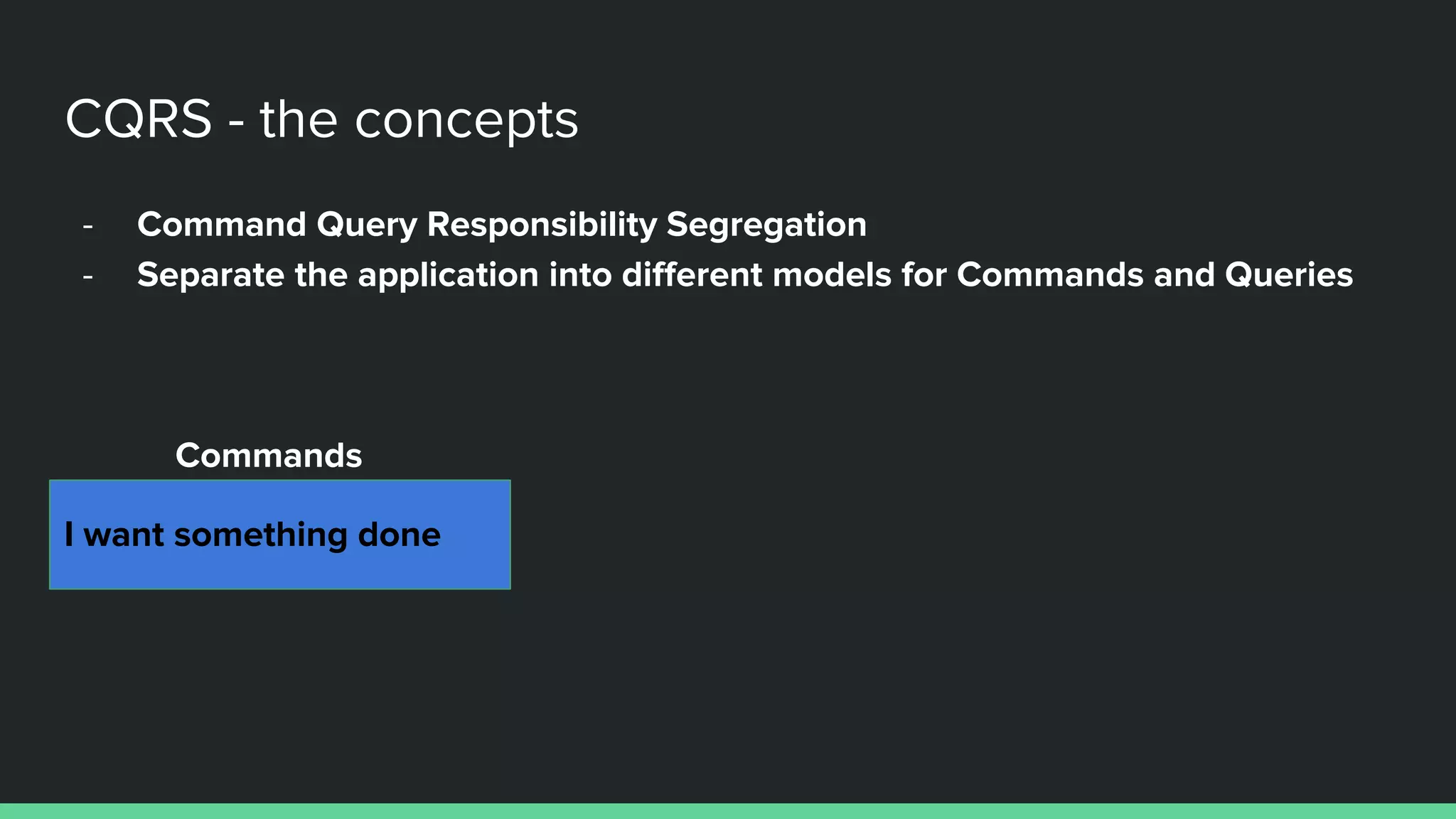 CQRS - the concepts

- Command Query Responsibility Segregation
- Separate the application into different models for Commands and Queries

Commands

I want something done